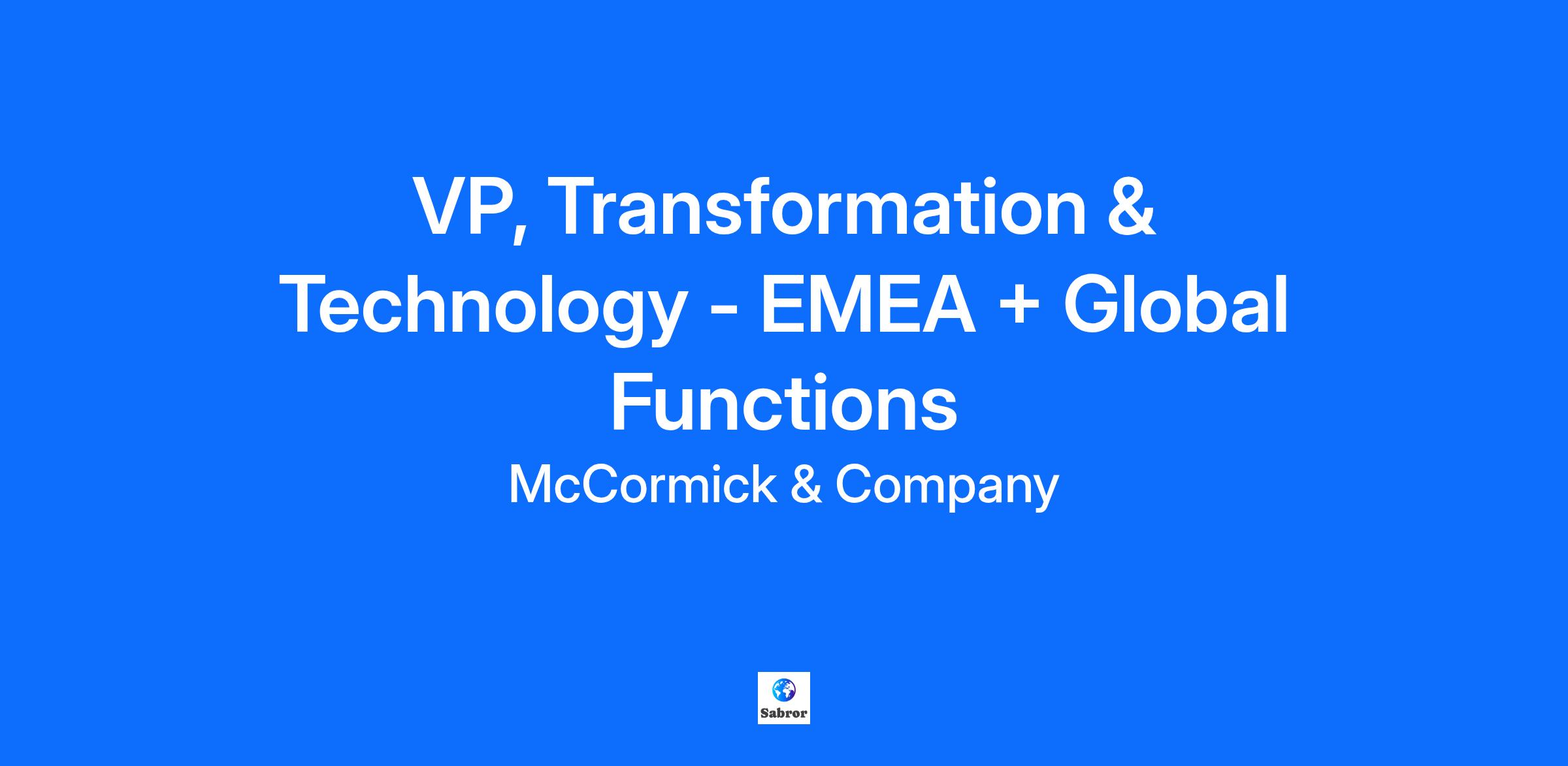 VP, Transformation & Technology - EMEA + Global Functions

McCormick & Company

Sabror